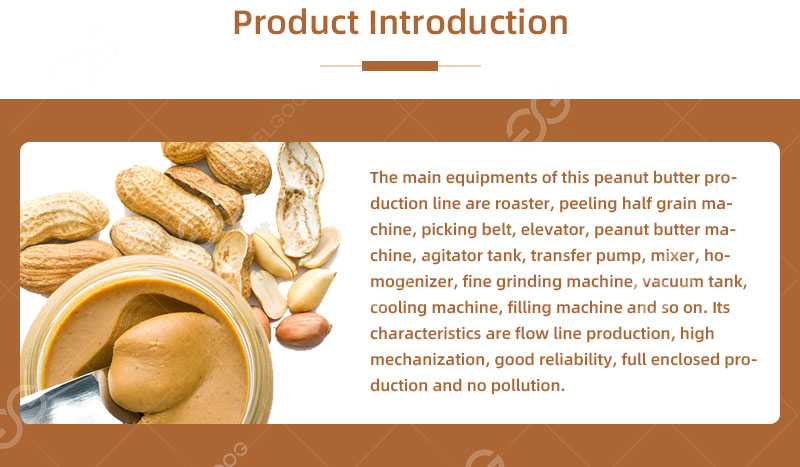 Product Introduction

The main equipments of this peanut butter production line are roaster, peeling half grain machine, picking belt, elevator, peanut butter machine, agitator tank, transfer pump, mixer, homogenizer, fine grinding machine, vacuum tank, cooling machine, filling machine and so on. Its characteristics are flow line production, high mechanization, good reliability, full enclosed production and no pollution.